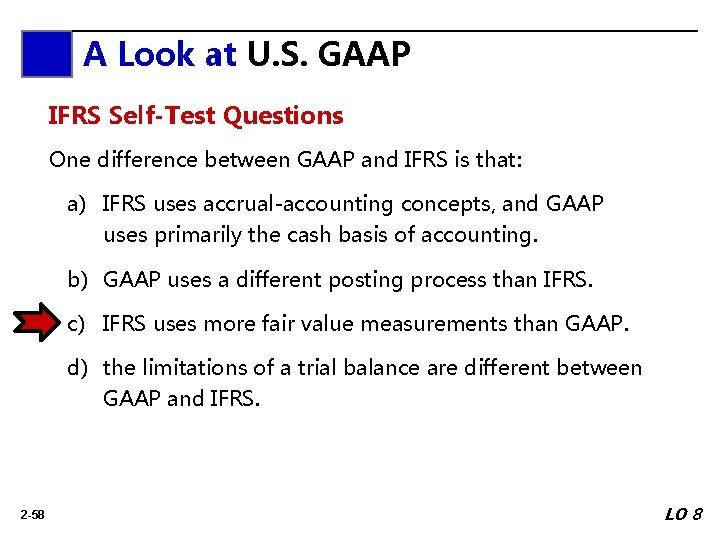 A Look at U.S. GAAP

IFRS Self-Test Questions

One difference between GAAP and IFRS is that:

a) IFRS uses accrual-accounting concepts, and GAAP uses primarily the cash basis of accounting.

b) GAAP uses a different posting process than IFRS.

c) IFRS uses more fair value measurements than GAAP.

d) the limitations of a trial balance are different between GAAP and IFRS.

2-58

LO 8